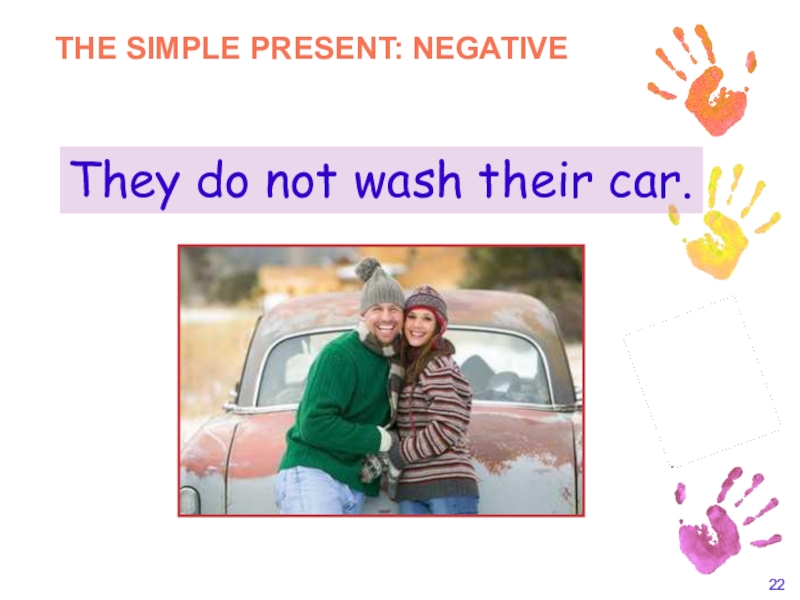 THE SIMPLE PRESENT: NEGATIVE

They do not wash their car.

22